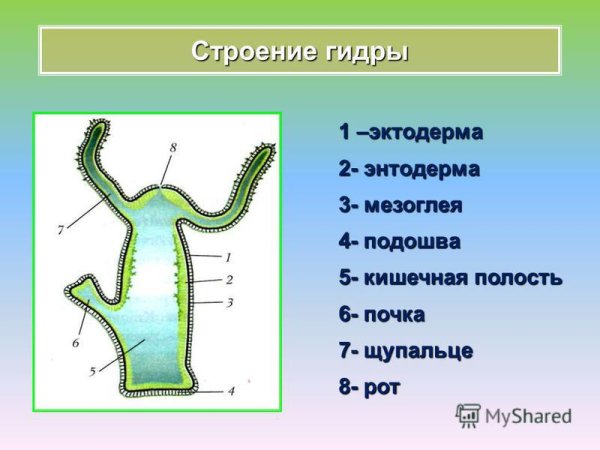 Строение гидры

8
7
1
2
3
6
5
4

1 –эктодерма
2- энтодерма
3- мезоглея
4- подошва
5- кишечная полость
6- почка
7- щупальце
8- рот

MyShared